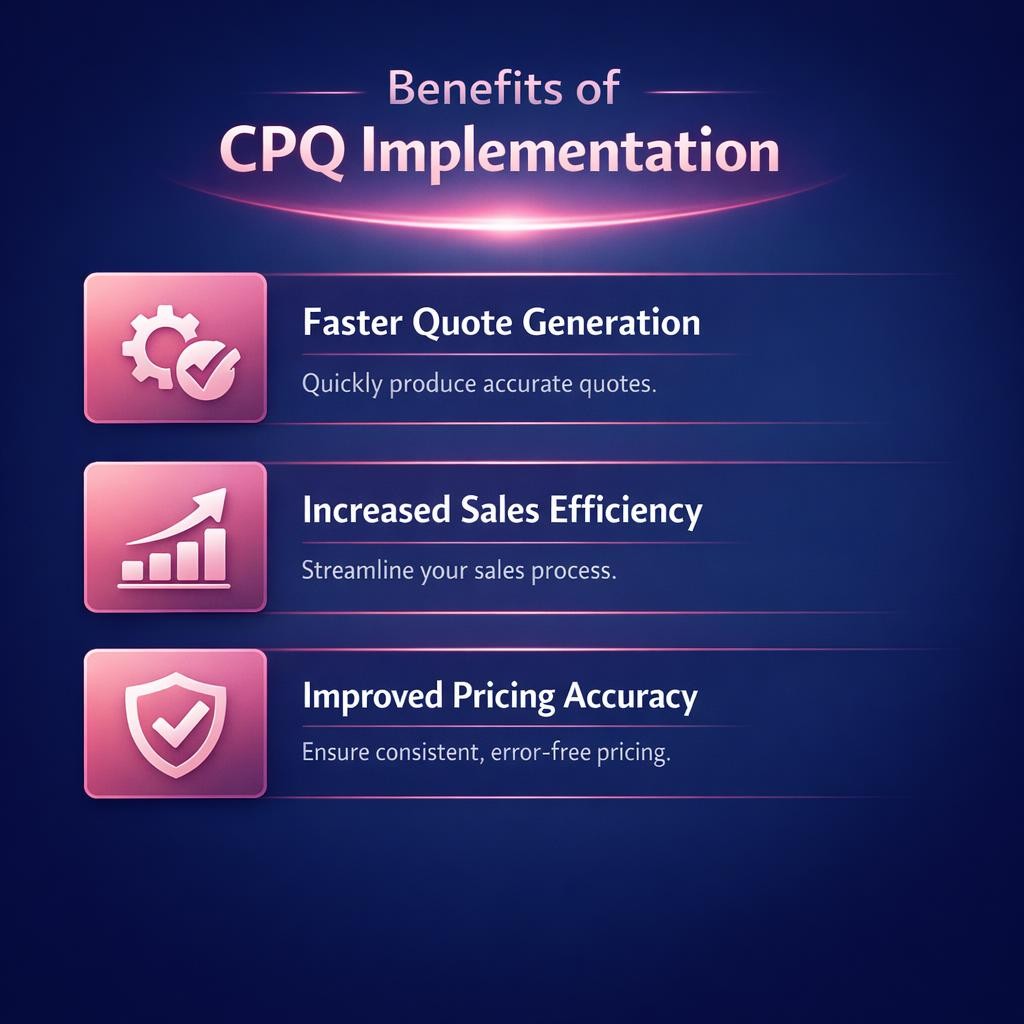 Benefits of
CPQ Implementation

Faster Quote Generation

Quickly produce accurate quotes.

Increased Sales Efficiency

Streamline your sales process.

Improved Pricing Accuracy

Ensure consistent, error-free pricing.